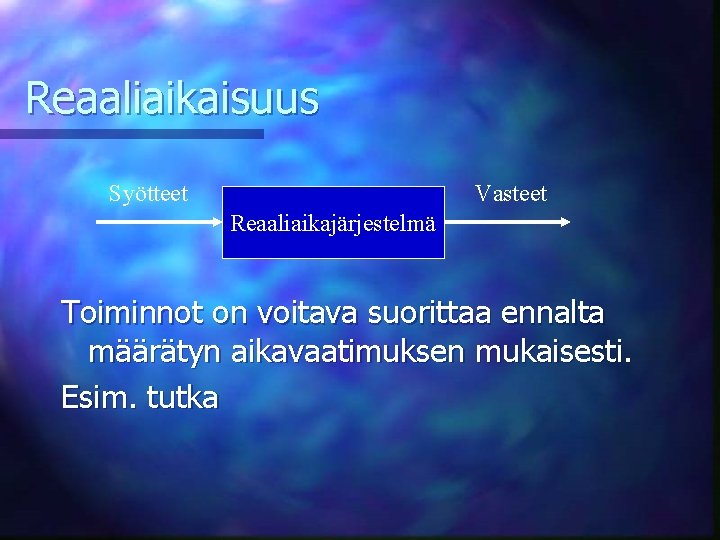 Reaaliaikaisuus

Syötteet

Reaaliaikajärjestelmä

Vasteet

Toiminnot on voitava suorittaa ennalta määrätyn aikavaatimuksen mukaisesti.

Esim. tutka